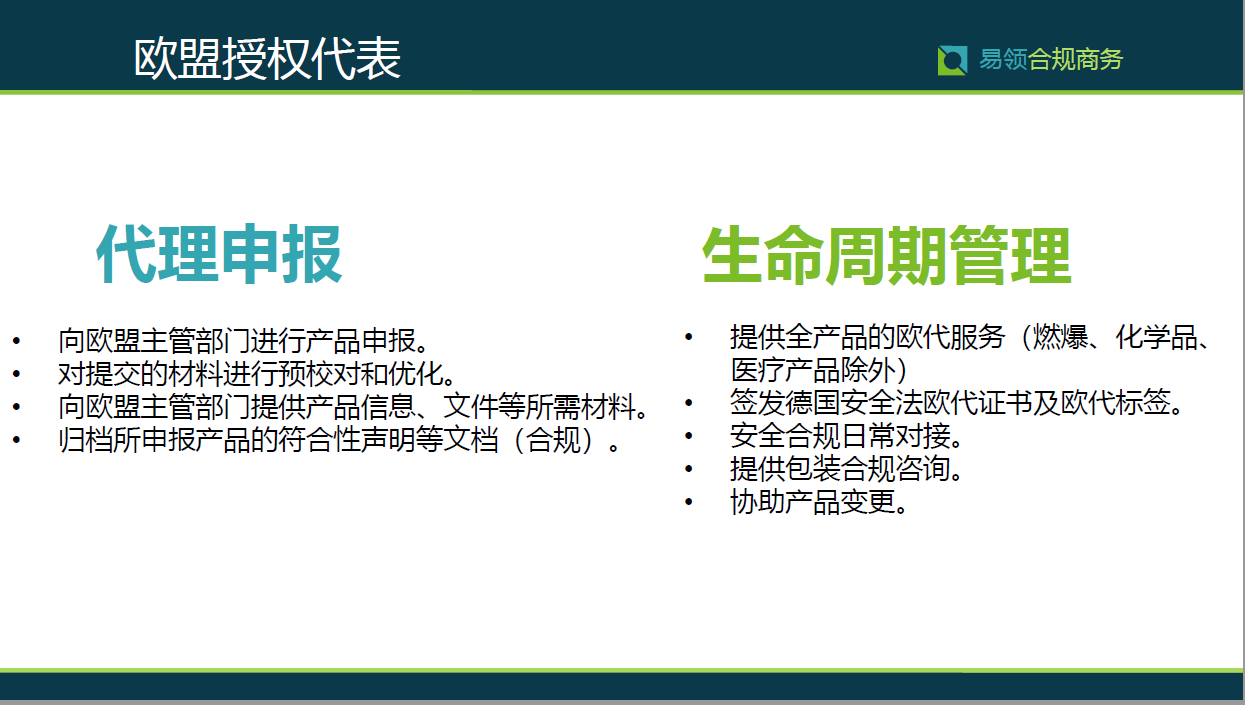 欧盟授权代表

易领合规商务

代理申报

• 向欧盟主管部门进行产品申报。
• 对提交的材料进行预校对和优化。
• 向欧盟主管部门提供产品信息、文件等所需材料。
• 归档所申报产品的符合性声明等文档（合规）。

生命周期管理

• 提供全产品的欧代服务（燃爆、化学品、医疗产品除外）
• 签发德国安全法欧代证书及欧代标签。
• 安全合规日常对接。
• 提供包装合规咨询。
• 协助产品变更。